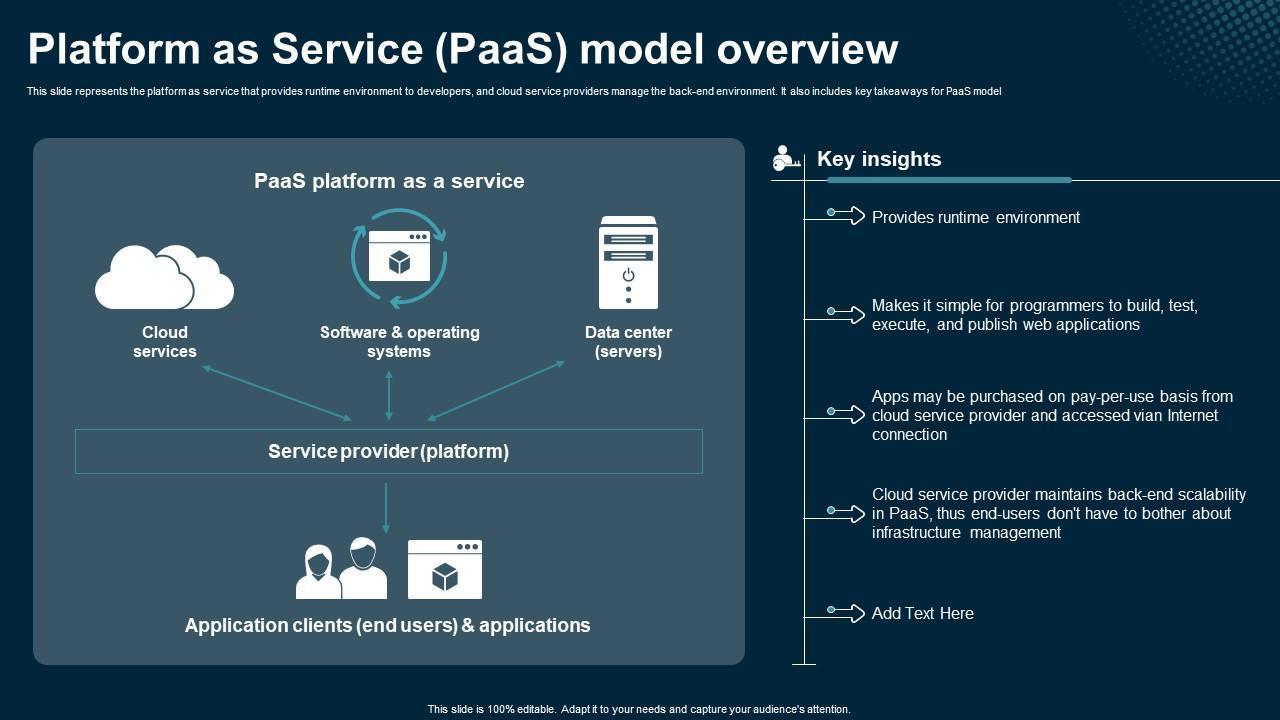 Platform as Service (PaaS) model overview

This slide represents the platform as service that provides runtime environment to developers, and cloud service providers manage the back-end environment. It also includes key takeaways for PaaS model

PaaS platform as a service

Cloud services

Software & operating systems

Data center (servers)

Service provider (platform)

Application clients (end users) & applications

Key insights

Provides runtime environment

Makes it simple for programmers to build, test, execute, and publish web applications

Apps may be purchased on pay-per-use basis from cloud service provider and accessed vian Internet connection

Cloud service provider maintains back-end scalability in PaaS, thus end-users don't have to bother about infrastructure management

Add Text Here

This slide is 100% editable. Adapt it to your needs and capture your audience's attention.